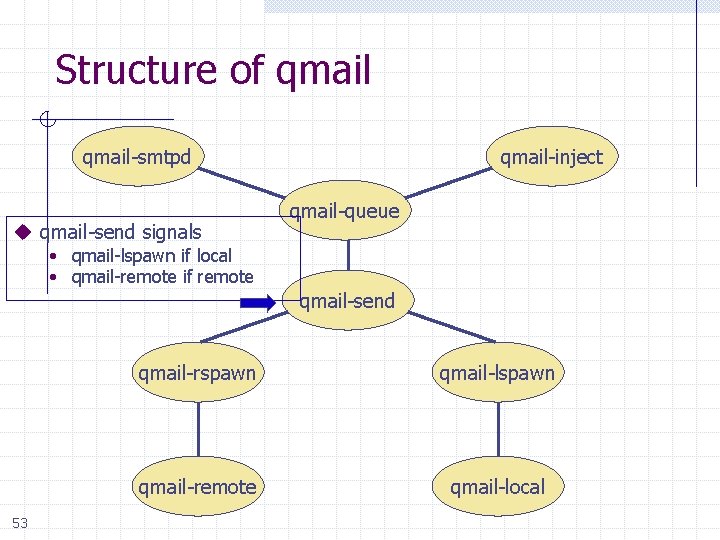 Structure of qmail

qmail-smtpd

qmail-inject

qmail-queue

◆ qmail-send signals
• qmail-lspawn if local
• qmail-remote if remote

qmail-send

qmail-rspawn

qmail-lspawn

qmail-remote

qmail-local

53